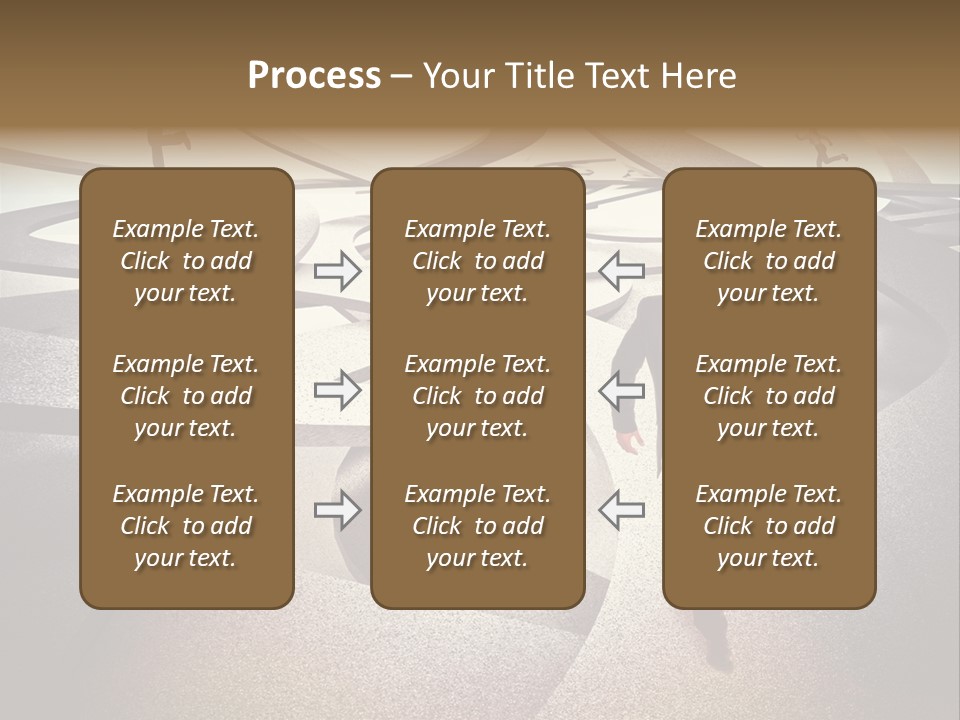 Process – Your Title Text Here

Example Text. Click to add your text.

Example Text. Click to add your text.

Example Text. Click to add your text.

Example Text. Click to add your text.

Example Text. Click to add your text.

Example Text. Click to add your text.

Example Text. Click to add your text.

Example Text. Click to add your text.

Example Text. Click to add your text.